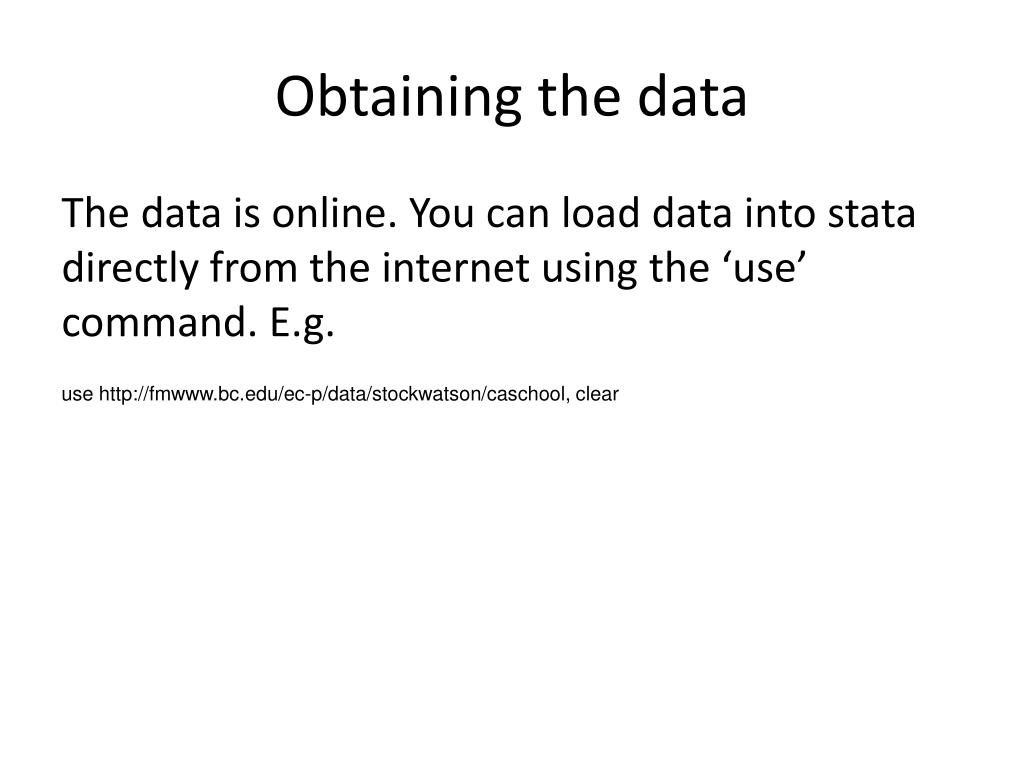 Obtaining the data

The data is online. You can load data into stata directly from the internet using the ‘use’ command. E.g.

use http://fmwww.bc.edu/ec-p/data/stockwatson/caschool, clear